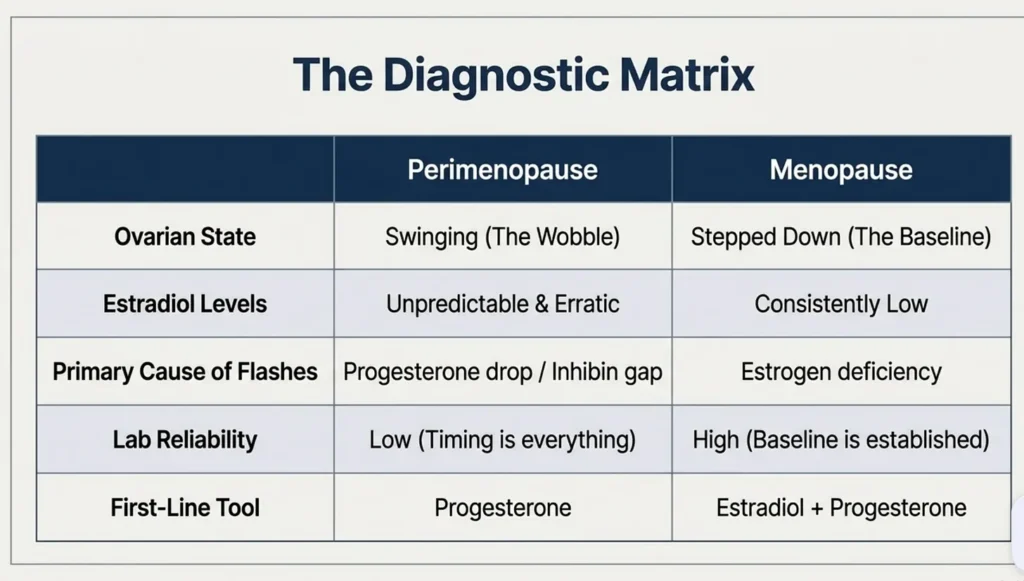 The Diagnostic Matrix

| | Perimenopause | Menopause |
|---|---|---|
| Ovarian State | Swinging (The Wobble) | Stepped Down (The Baseline) |
| Estradiol Levels | Unpredictable & Erratic | Consistently Low |
| Primary Cause of Flashes | Progesterone drop / Inhibin gap | Estrogen deficiency |
| Lab Reliability | Low (Timing is everything) | High (Baseline is established) |
| First-Line Tool | Progesterone | Estradiol + Progesterone |